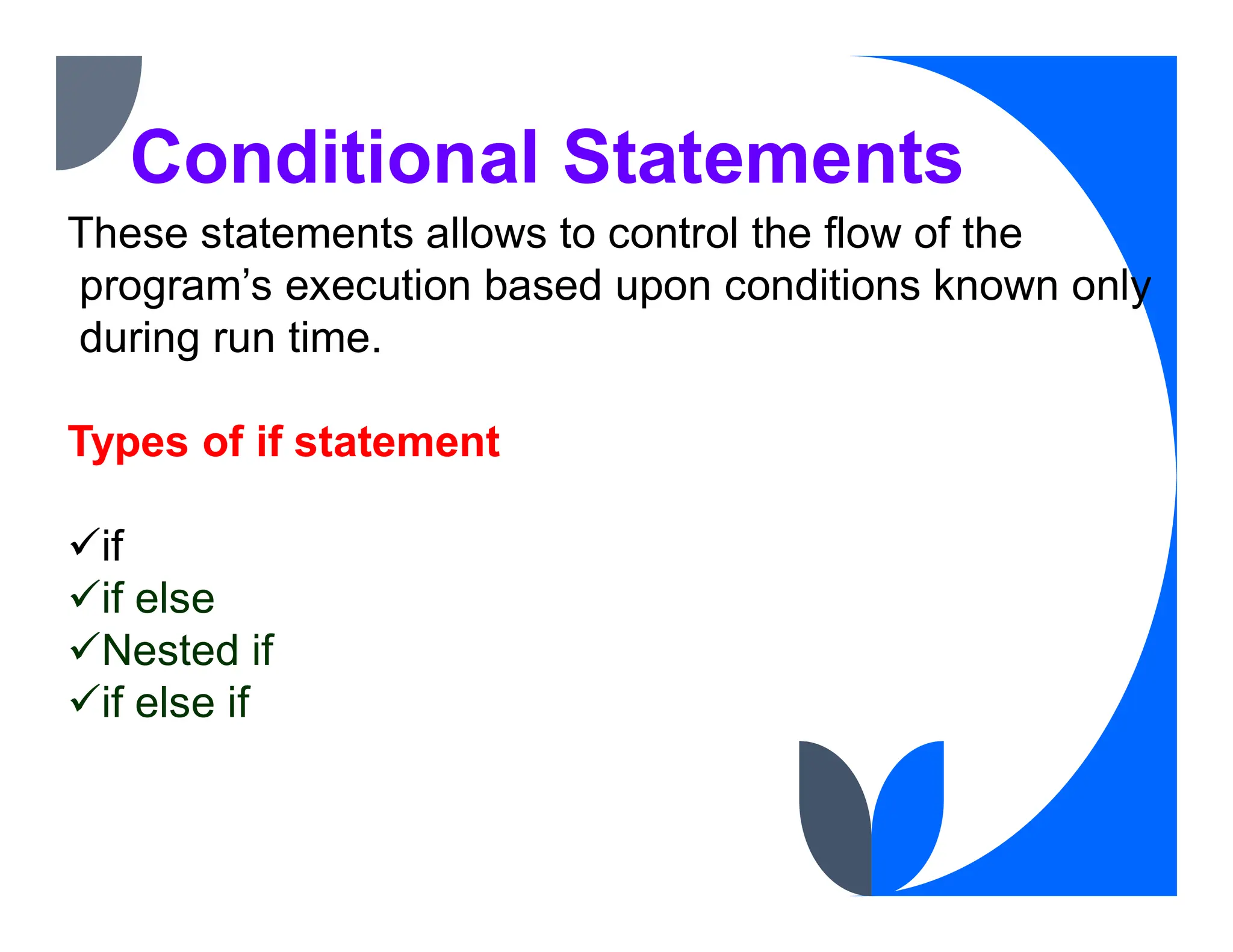 Conditional Statements

These statements allows to control the flow of the program’s execution based upon conditions known only during run time.

Types of if statement

✓if
✓if else
✓Nested if
✓if else if